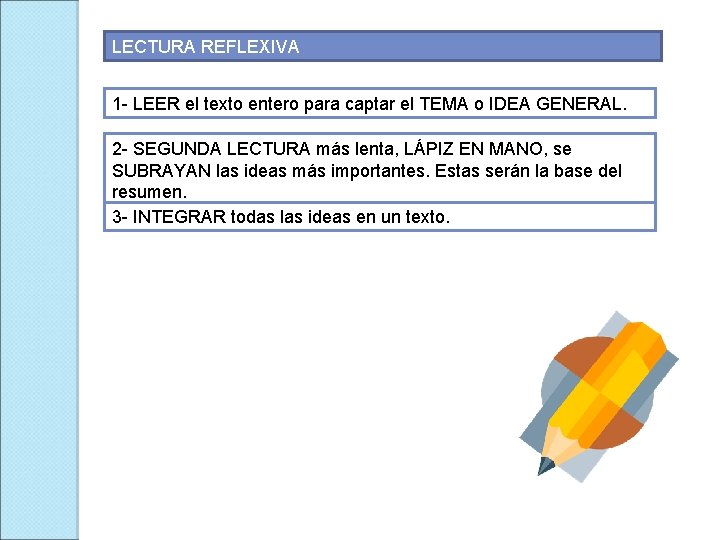 LECTURA REFLEXIVA

1- LEER el texto entero para captar el TEMA o IDEA GENERAL.

2- SEGUNDA LECTURA más lenta, LÁPIZ EN MANO, se SUBRAYAN las ideas más importantes. Estas serán la base del resumen.

3- INTEGRAR todas las ideas en un texto.